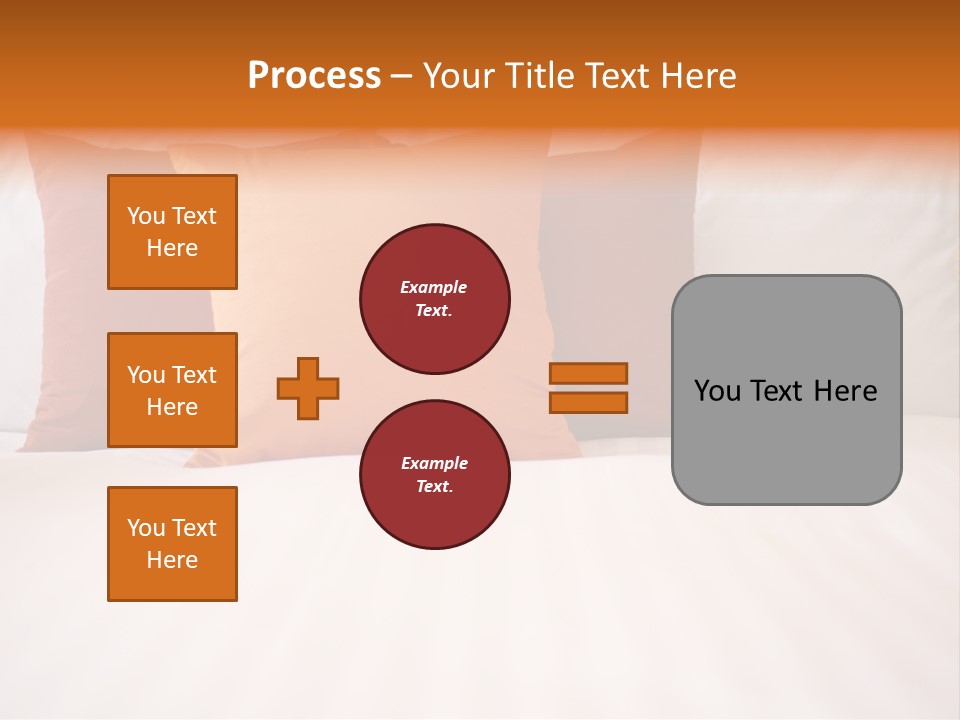 Process – Your Title Text Here

You Text Here

You Text Here

You Text Here

Example Text.

Example Text.

You Text Here